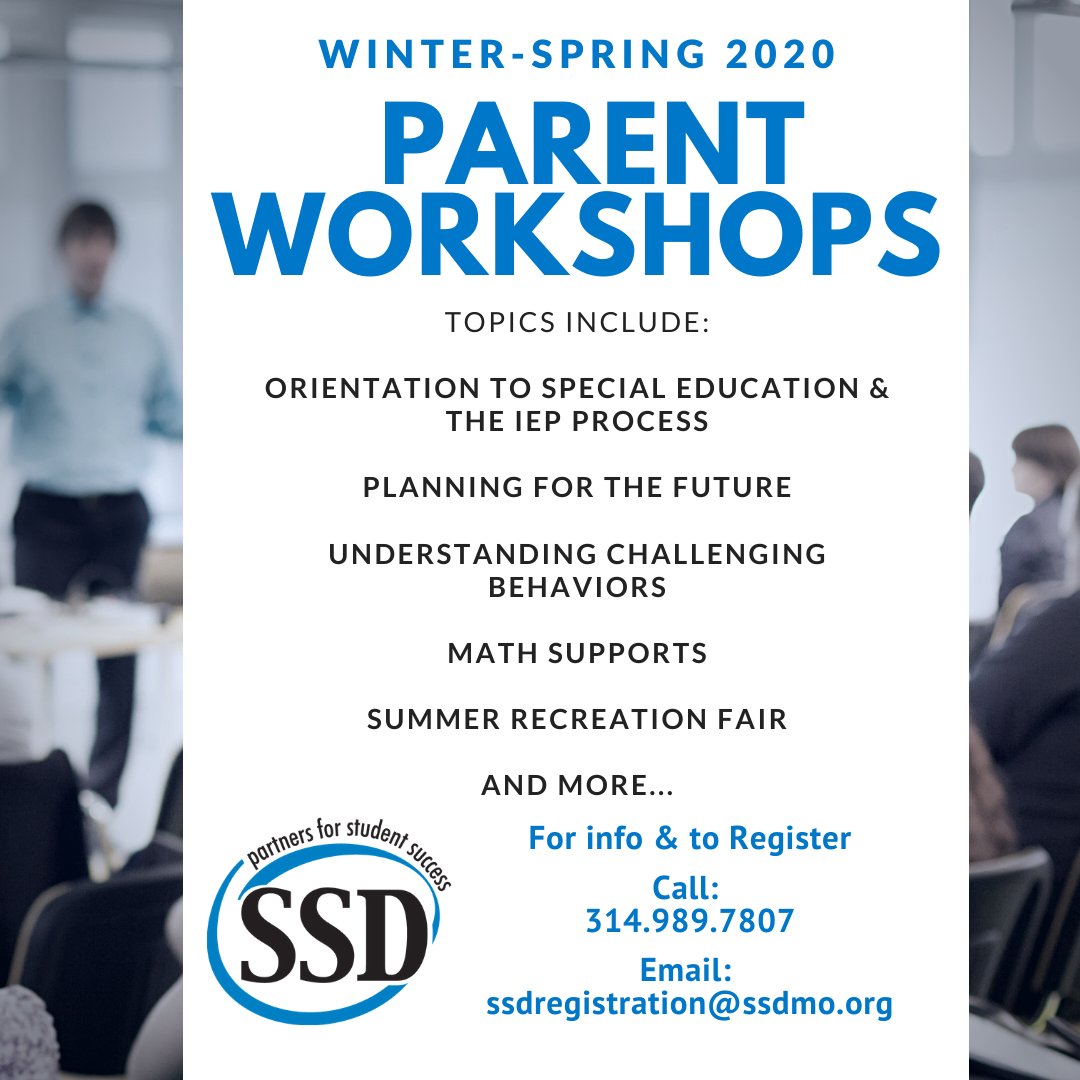 WINTER-SPRING 2020
PARENT WORKSHOPS

TOPICS INCLUDE:

ORIENTATION TO SPECIAL EDUCATION & THE IEP PROCESS

PLANNING FOR THE FUTURE

UNDERSTANDING CHALLENGING BEHAVIORS

MATH SUPPORTS

SUMMER RECREATION FAIR

AND MORE...

partners for student success
SSD

For info & to Register

Call:
314.989.7807

Email:
ssdregistration@ssdmo.org